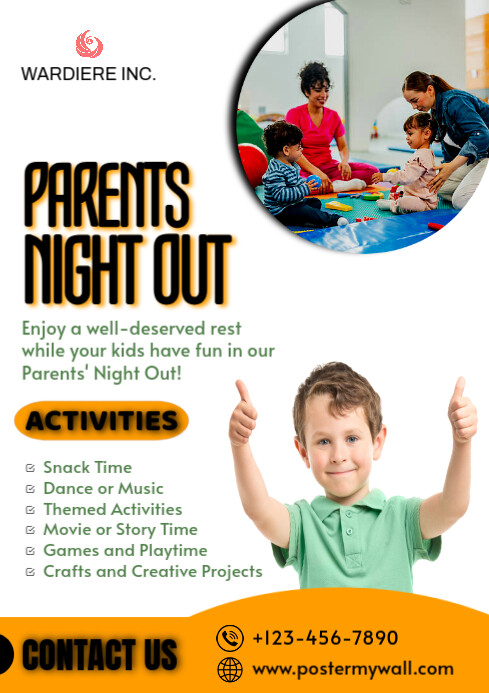 WARDIERE INC.

PARENTS NIGHT OUT

Enjoy a well-deserved rest while your kids have fun in our Parents' Night Out!

ACTIVITIES

Snack Time
Dance or Music
Themed Activities
Movie or Story Time
Games and Playtime
Crafts and Creative Projects

CONTACT US

+123-456-7890

www.postermywall.com